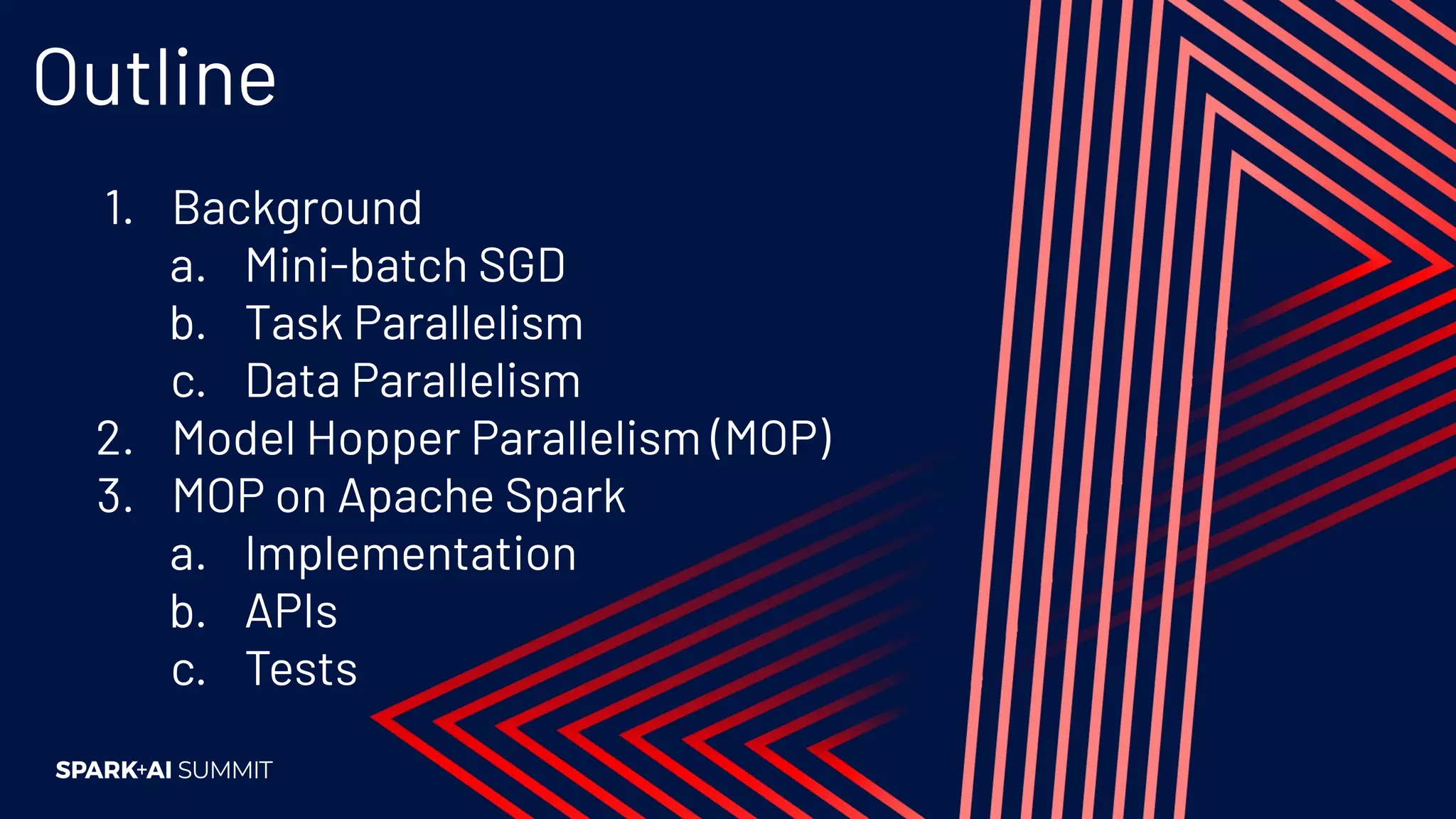 Outline

1. Background
a. Mini-batch SGD
b. Task Parallelism
c. Data Parallelism
2. Model Hopper Parallelism (MOP)
3. MOP on Apache Spark
a. Implementation
b. APIs
c. Tests

SPARK+AI SUMMIT